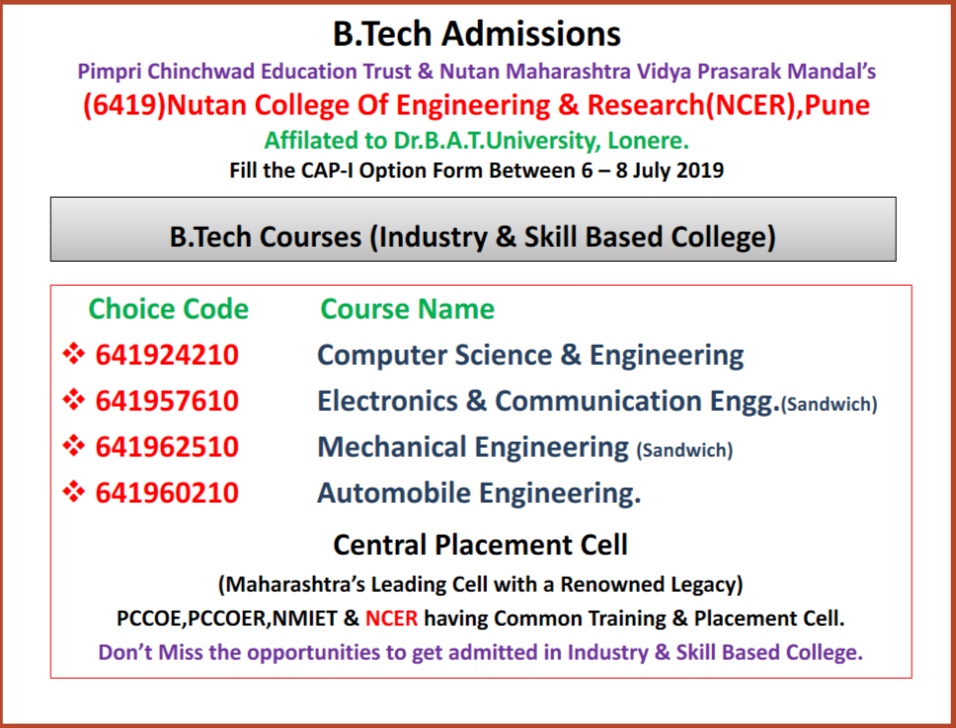 B.Tech Admissions

Pimpri Chinchwad Education Trust & Nutan Maharashtra Vidya Prasarak Mandal's

(6419)Nutan College Of Engineering & Research(NCER),Pune

Affilated to Dr.B.A.T.University, Lonere.

Fill the CAP-I Option Form Between 6 – 8 July 2019

B.Tech Courses (Industry & Skill Based College)

| Choice Code | Course Name |
|---|---|
| ❖ 641924210 | Computer Science & Engineering |
| ❖ 641957610 | Electronics & Communication Engg.(Sandwich) |
| ❖ 641962510 | Mechanical Engineering (Sandwich) |
| ❖ 641960210 | Automobile Engineering. |

Central Placement Cell

(Maharashtra's Leading Cell with a Renowned Legacy)

PCCOE,PCCOER,NMIET & NCER having Common Training & Placement Cell.

Don't Miss the opportunities to get admitted in Industry & Skill Based College.